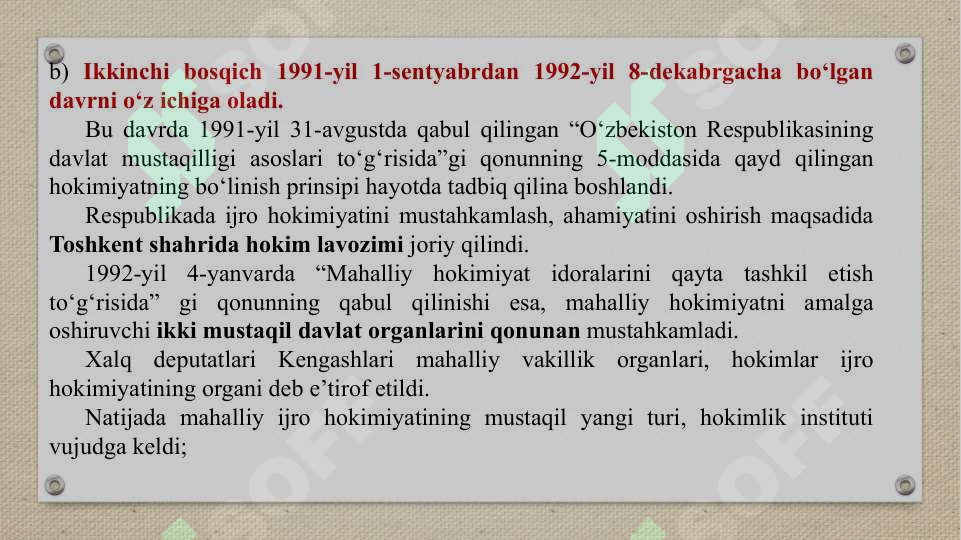 b) Ikkinchi bosqich 1991-yil 1-sentyabrdan 1992-yil 8-dekabrgacha bo‘lgan davrni o‘z ichiga oladi.

Bu davrda 1991-yil 31-avgustda qabul qilingan “O‘zbekiston Respublikasining davlat mustaqilligi asoslari to‘g‘risida”gi qonunning 5-moddasida qayd qilingan hokimiyatning bo‘linish prinsipi hayotda tadbiq qilina boshlandi.

Respublikada ijro hokimiyatini mustahkamlash, ahamiyatini oshirish maqsadida Toshkent shahrida hokim lavozimi joriy qilindi.

1992-yil 4-yanvarda “Mahalliy hokimiyat idoralarini qayta tashkil etish to‘g‘risida” gi qonunning qabul qilinishi esa, mahalliy hokimiyatni amalga oshiruvchi ikki mustaqil davlat organlarini qonunan mustahkamladi.

Xalq deputatlari Kengashlari mahalliy vakillik organlari, hokimlar ijro hokimiyatining organi deb e’tirof etildi.

Natijada mahalliy ijro hokimiyatining mustaqil yangi turi, hokimlik instituti vujudga keldi;